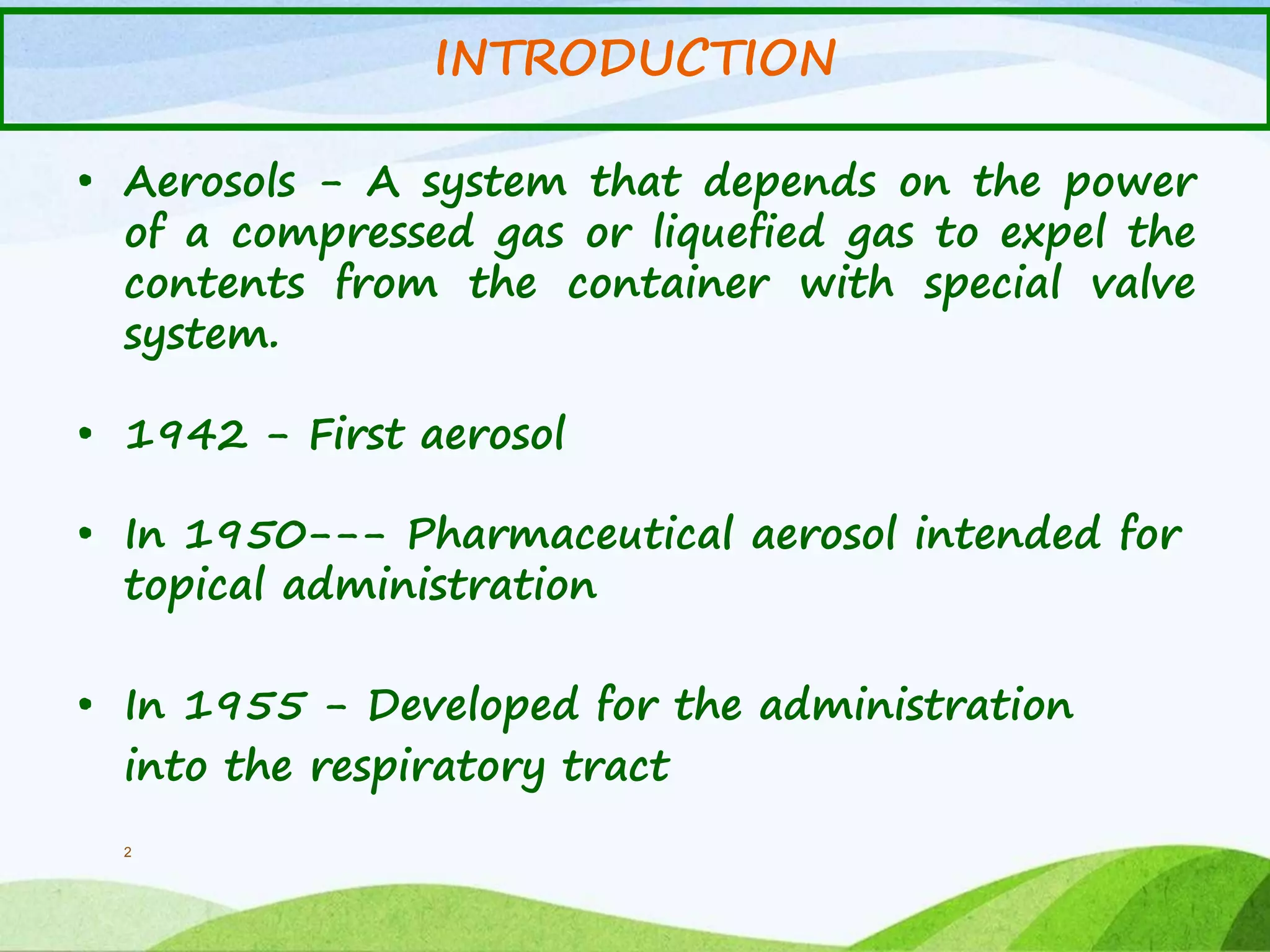 INTRODUCTION

• Aerosols – A system that depends on the power of a compressed gas or liquefied gas to expel the contents from the container with special valve system.

• 1942 – First aerosol

• In 1950--- Pharmaceutical aerosol intended for topical administration

• In 1955 – Developed for the administration into the respiratory tract

2